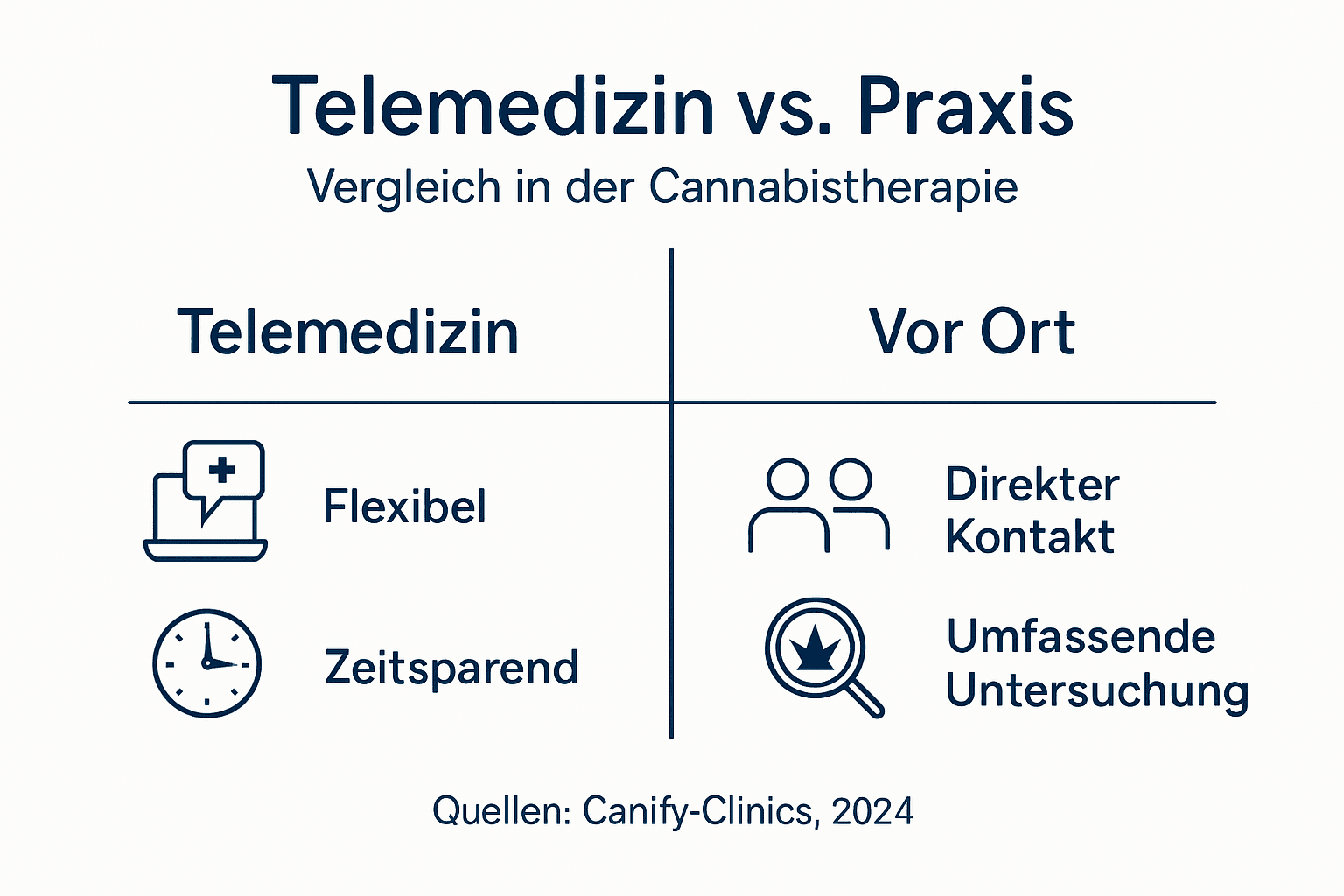 Telemedizin vs. Praxis
Vergleich in der Cannabistherapie

| Telemedizin | Vor Ort |
|---|---|
| Flexibel | Direkter Kontakt |
| Zeitsparend | Umfassende Untersuchung |

Quellen: Canify-Clinics, 2024